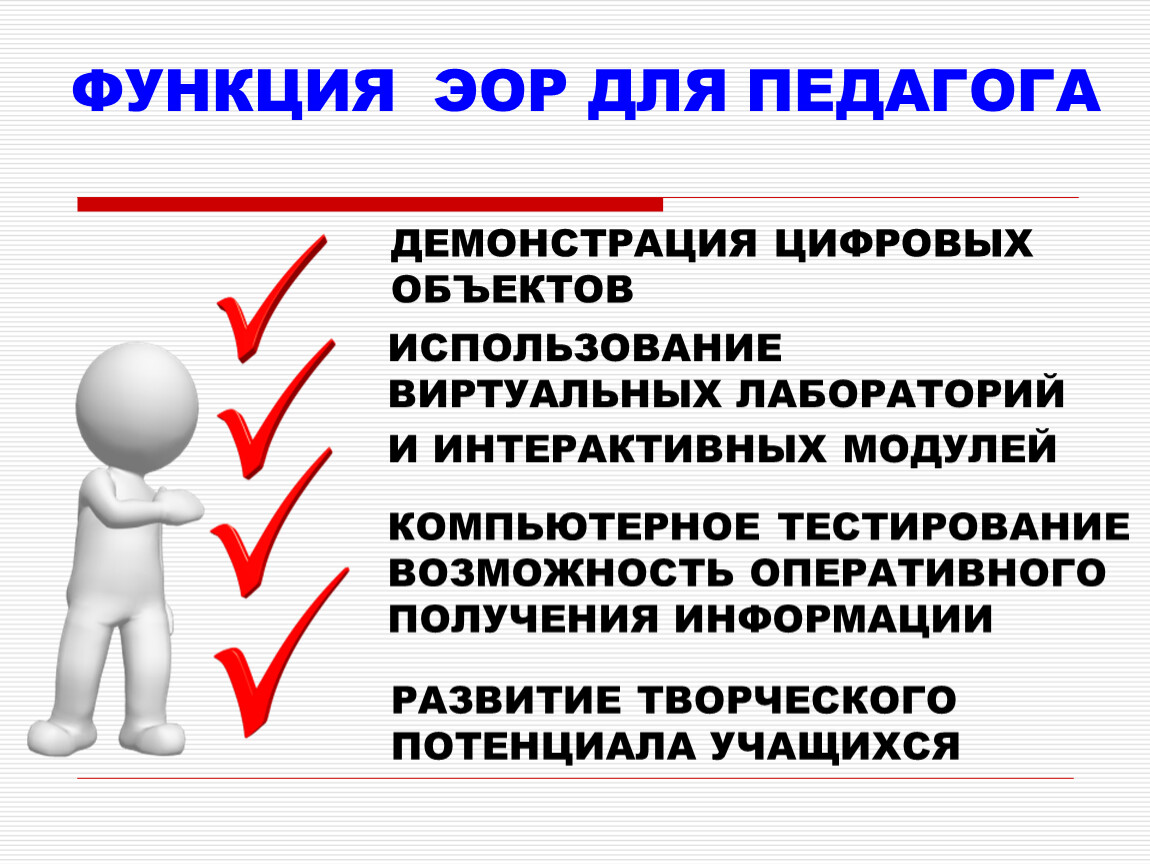 ФУНКЦИЯ ЭОР ДЛЯ ПЕДАГОГА

ДЕМОНСТРАЦИЯ ЦИФРОВЫХ ОБЪЕКТОВ

ИСПОЛЬЗОВАНИЕ ВИРТУАЛЬНЫХ ЛАБОРАТОРИЙ

И ИНТЕРАКТИВНЫХ МОДУЛЕЙ

КОМПЬЮТЕРНОЕ ТЕСТИРОВАНИЕ ВОЗМОЖНОСТЬ ОПЕРАТИВНОГО ПОЛУЧЕНИЯ ИНФОРМАЦИИ

РАЗВИТИЕ ТВОРЧЕСКОГО ПОТЕНЦИАЛА УЧАЩИХСЯ